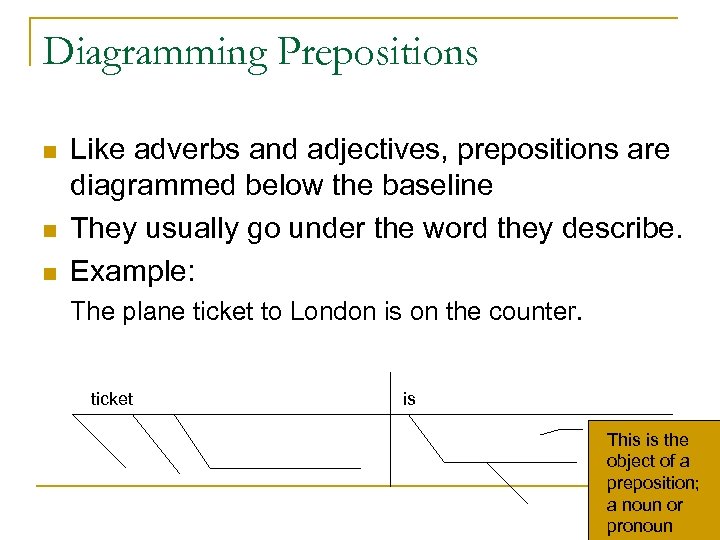 Diagramming Prepositions

Like adverbs and adjectives, prepositions are diagrammed below the baseline

They usually go under the word they describe.

Example:

The plane ticket to London is on the counter.

ticket

is

This is the object of a preposition; a noun or pronoun